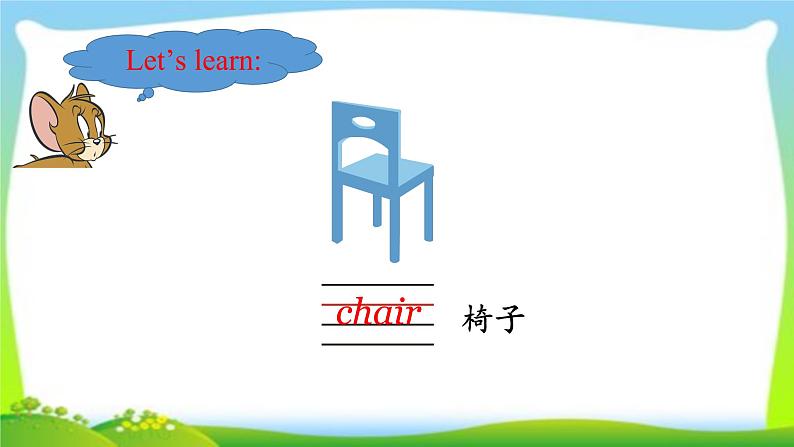 Let’s learn:

chair 椅子